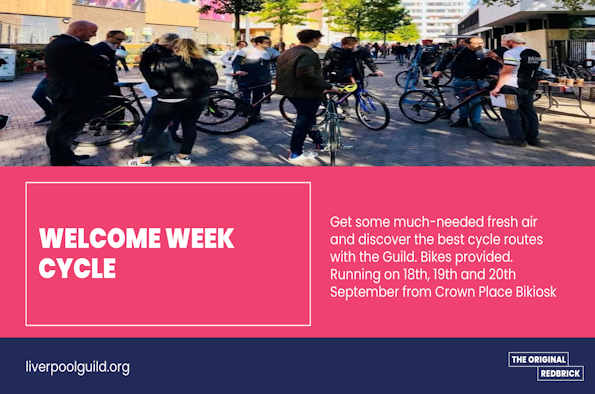 WELCOME WEEK CYCLE

Get some much-needed fresh air and discover the best cycle routes with the Guild. Bikes provided. Running on 18th, 19th and 20th September from Crown Place Bikiosk

liverpoolguild.org

THE ORIGINAL REDBRICK